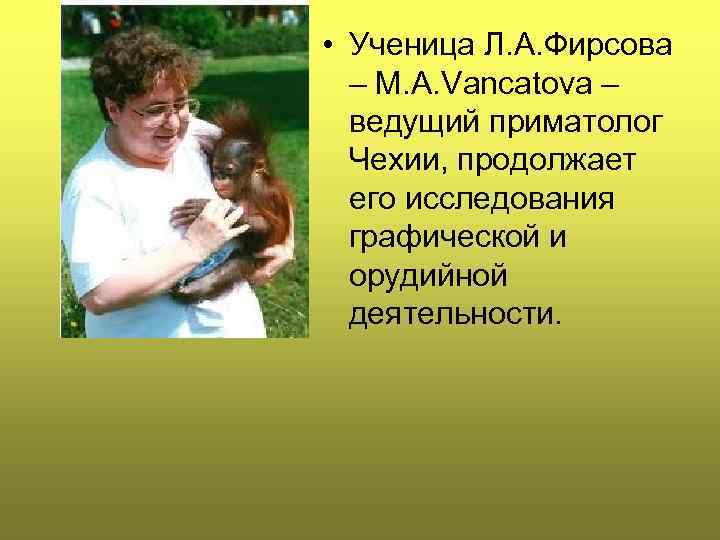 • Ученица Л.А.Фирсова – M.A.Vancatova – ведущий приматолог Чехии, продолжает его исследования графической и орудийной деятельности.